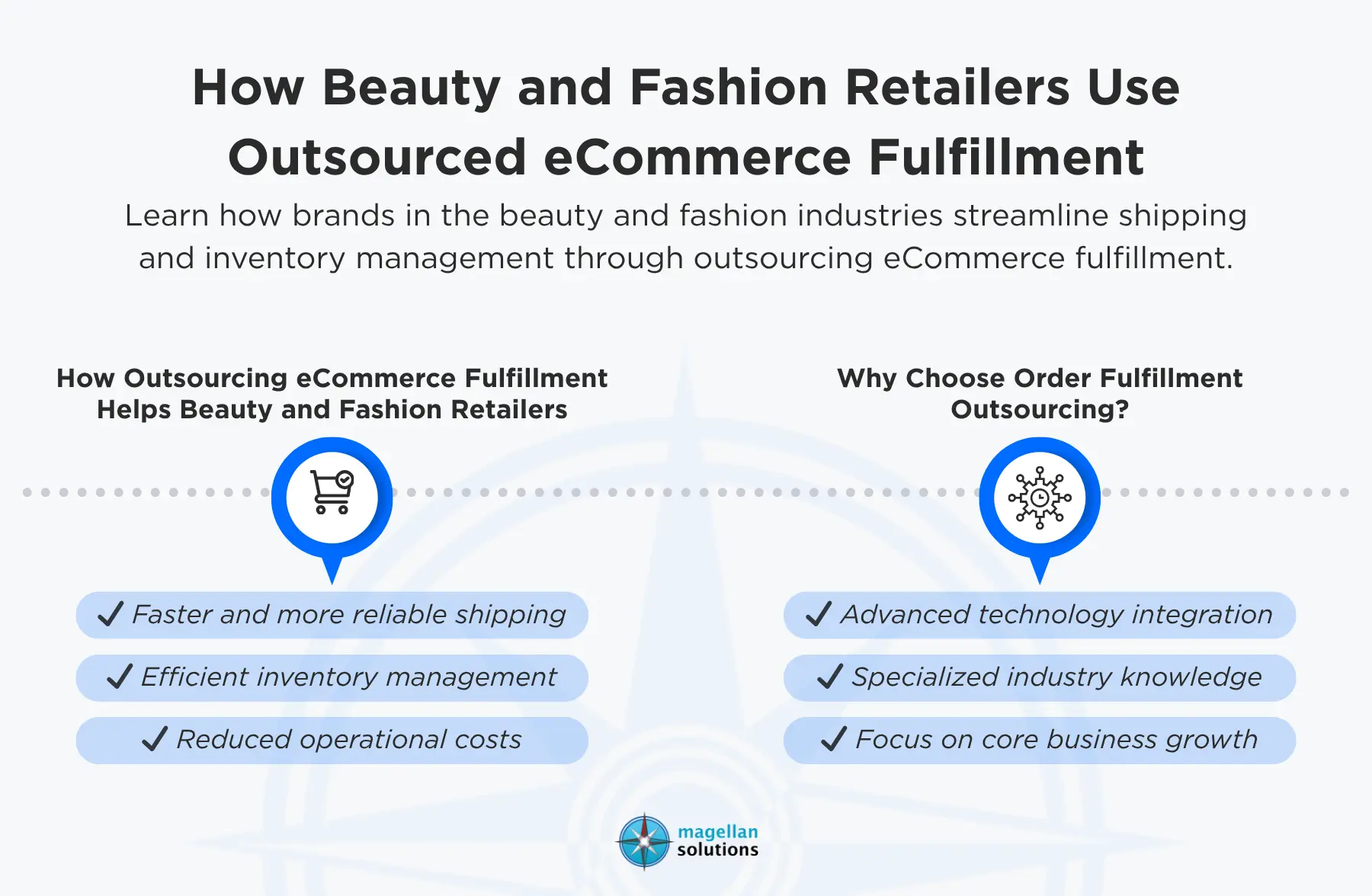 How Beauty and Fashion Retailers Use Outsourced eCommerce Fulfillment

Learn how brands in the beauty and fashion industries streamline shipping and inventory management through outsourcing eCommerce fulfillment.

How Outsourcing eCommerce Fulfillment Helps Beauty and Fashion Retailers

✓ Faster and more reliable shipping

✓ Efficient inventory management

✓ Reduced operational costs

Why Choose Order Fulfillment Outsourcing?

✓ Advanced technology integration

✓ Specialized industry knowledge

✓ Focus on core business growth

magellan solutions